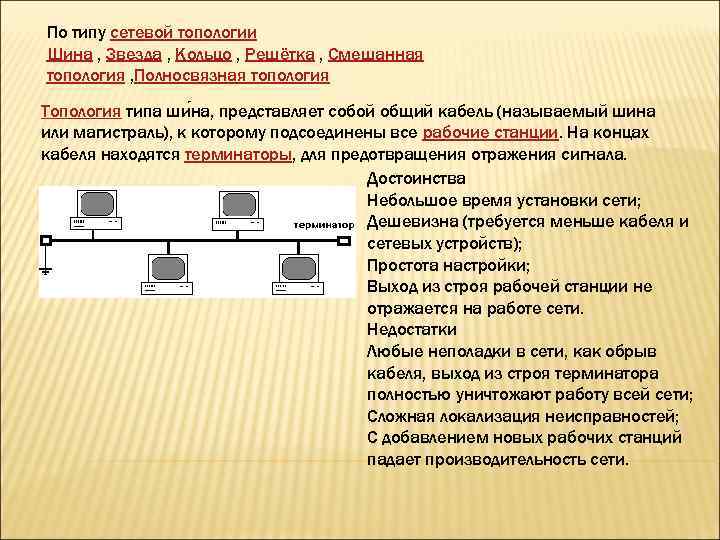 По типу сетевой топологии
Шина , Звезда , Кольцо , Решётка , Смешанная топология ,Полносвязная топология

Топология типа ши́на, представляет собой общий кабель (называемый шина или магистраль), к которому подсоединены все рабочие станции. На концах кабеля находятся терминаторы, для предотвращения отражения сигнала.

терминатор

Достоинства
Небольшое время установки сети;
Дешевизна (требуется меньше кабеля и сетевых устройств);
Простота настройки;
Выход из строя рабочей станции не отражается на работе сети.
Недостатки
Любые неполадки в сети, как обрыв кабеля, выход из строя терминатора полностью уничтожают работу всей сети;
Сложная локализация неисправностей;
С добавлением новых рабочих станций падает производительность сети.